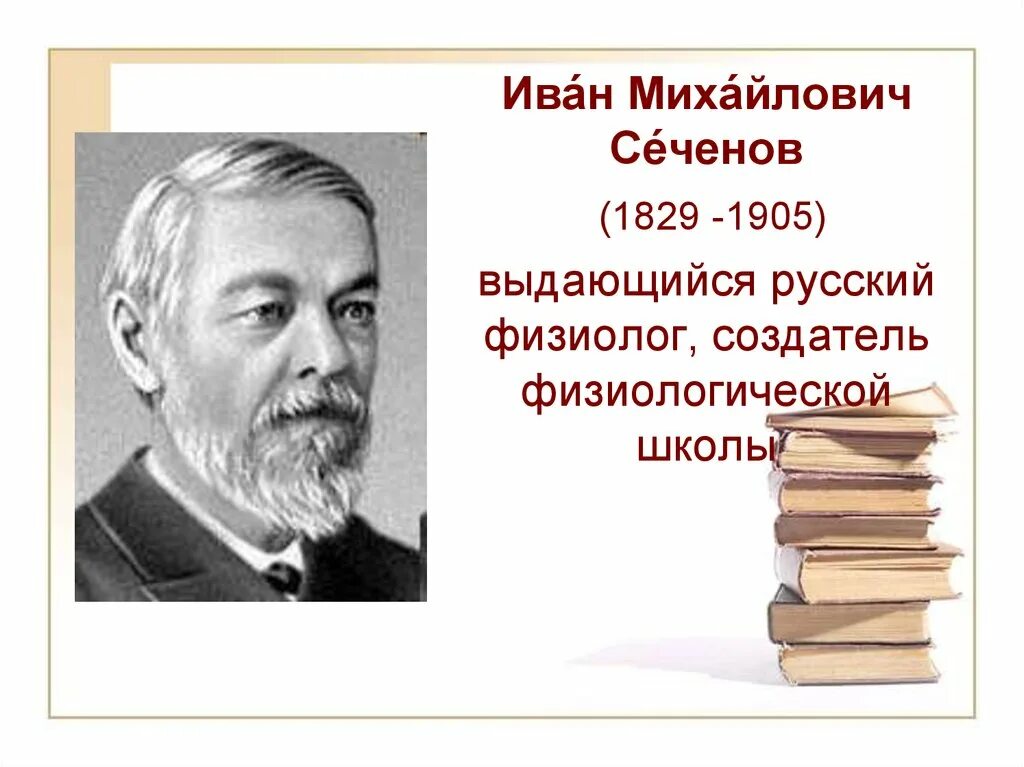 Ива́н Миха́йлович Се́ченов

(1829 -1905)

выдающийся русский физиолог, создатель физиологической школы